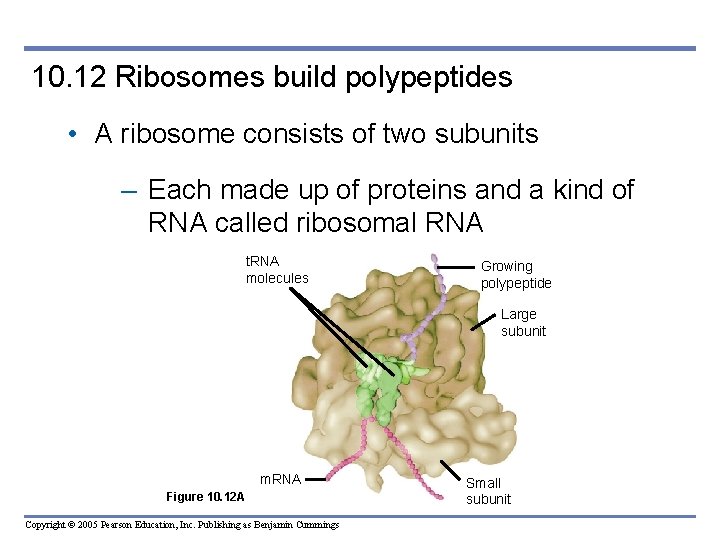 10.12 Ribosomes build polypeptides

• A ribosome consists of two subunits

– Each made up of proteins and a kind of RNA called ribosomal RNA

tRNA molecules

Growing polypeptide

Large subunit

mRNA

Small subunit

Figure 10.12A

Copyright © 2005 Pearson Education, Inc. Publishing as Benjamin Cummings